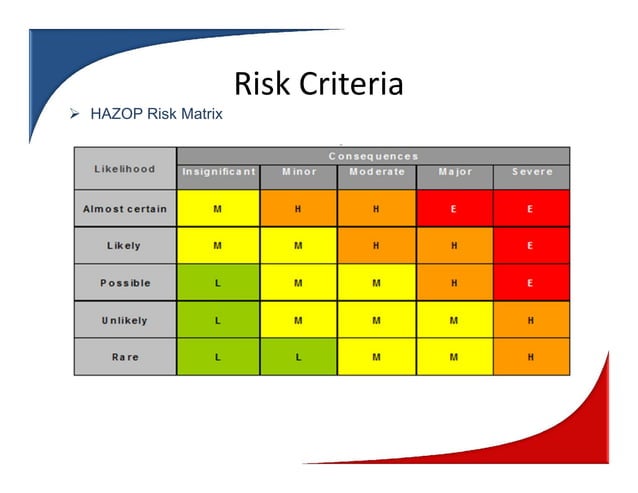 Risk Criteria

➢ HAZOP Risk Matrix

| Likelihood | Consequences | | | | |
|---|---|---|---|---|---|
| | Insignificant | Minor | Moderate | Major | Severe |
| Almost certain | M | H | H | E | E |
| Likely | M | M | H | H | E |
| Possible | L | M | M | H | E |
| Unlikely | L | M | M | M | H |
| Rare | L | L | M | M | H |